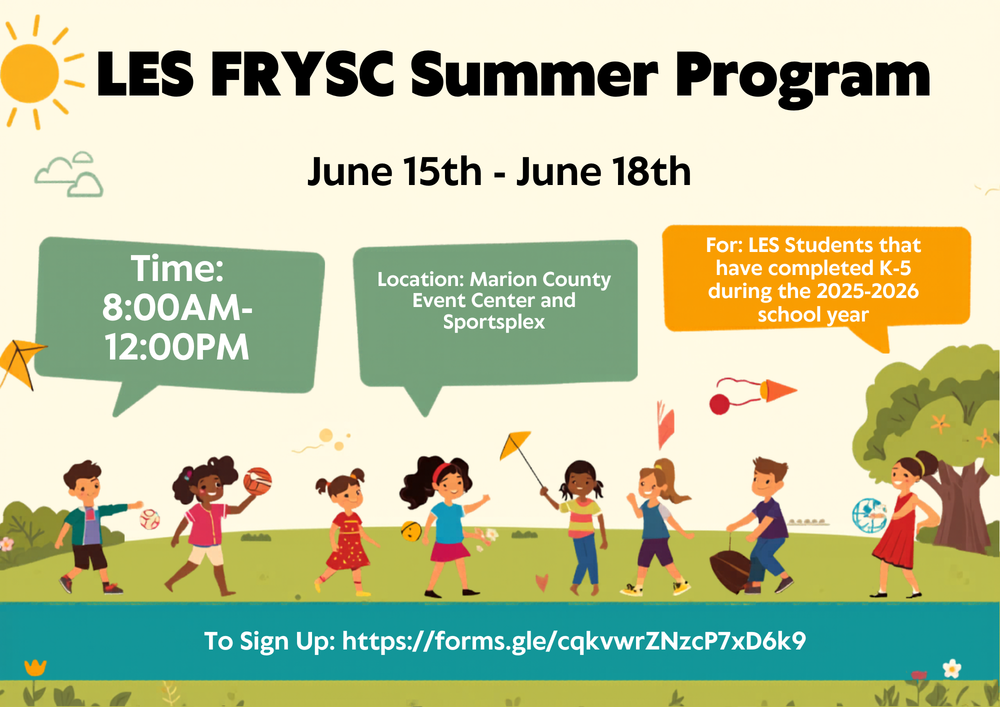 LES FRYSC Summer Program

June 15th - June 18th

Time: 8:00AM-12:00PM

Location: Marion County Event Center and Sportsplex

For: LES Students that have completed K-5 during the 2025-2026 school year

To Sign Up: https://forms.gle/cqkvwrZNzcP7xD6k9